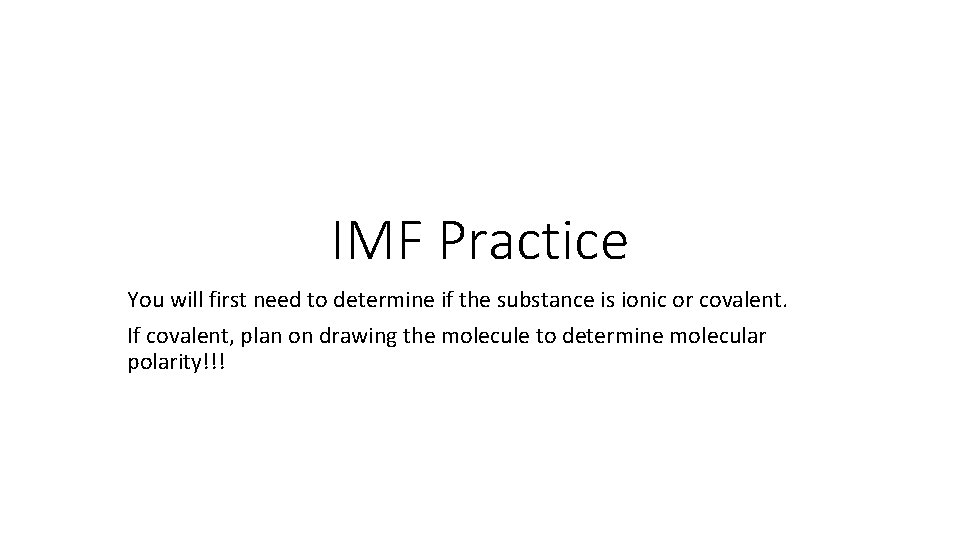 IMF Practice

You will first need to determine if the substance is ionic or covalent.

If covalent, plan on drawing the molecule to determine molecular polarity!!!